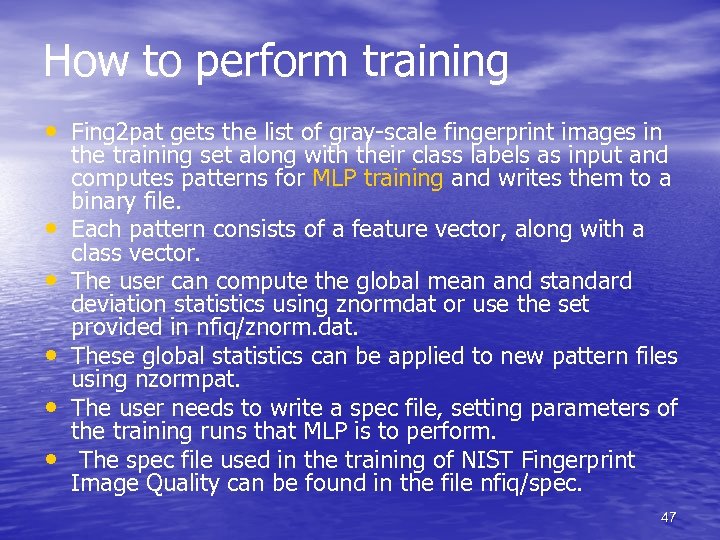 How to perform training

• Fing2pat gets the list of gray-scale fingerprint images in the training set along with their class labels as input and computes patterns for MLP training and writes them to a binary file.
• Each pattern consists of a feature vector, along with a class vector.
• The user can compute the global mean and standard deviation statistics using znormdat or use the set provided in nfiq/znorm.dat.
• These global statistics can be applied to new pattern files using nzormpat.
• The user needs to write a spec file, setting parameters of the training runs that MLP is to perform.
• The spec file used in the training of NIST Fingerprint Image Quality can be found in the file nfiq/spec.

47